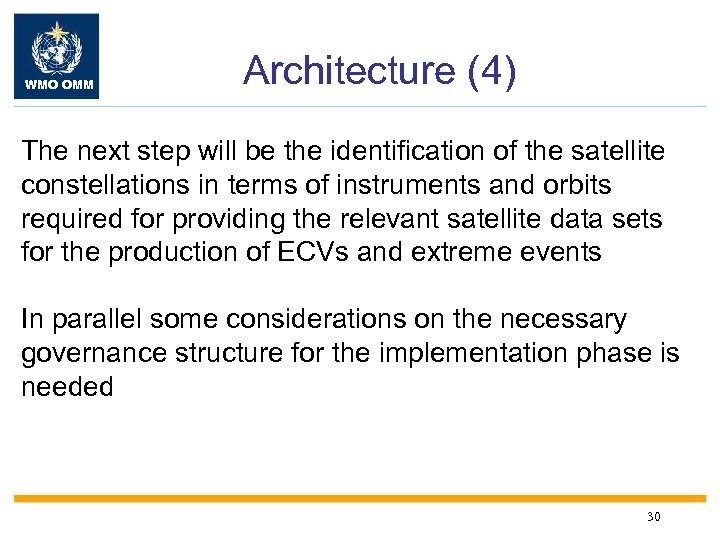 WMO OMM

Architecture (4)

The next step will be the identification of the satellite constellations in terms of instruments and orbits required for providing the relevant satellite data sets for the production of ECVs and extreme events

In parallel some considerations on the necessary governance structure for the implementation phase is needed

30